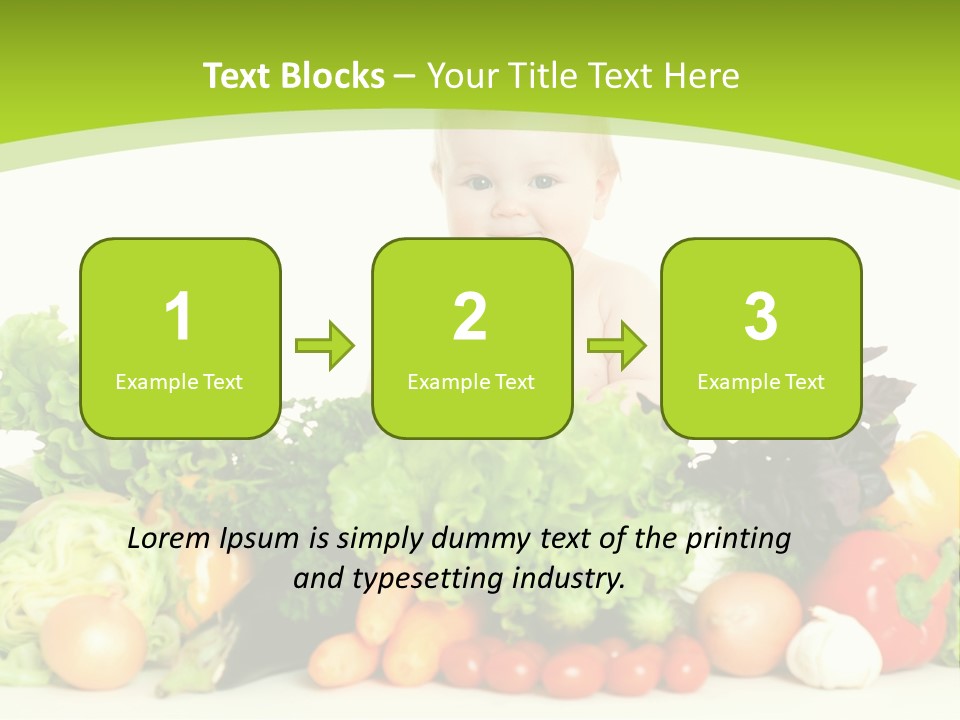 Text Blocks – Your Title Text Here

1
Example Text

2
Example Text

3
Example Text

Lorem Ipsum is simply dummy text of the printing and typesetting industry.